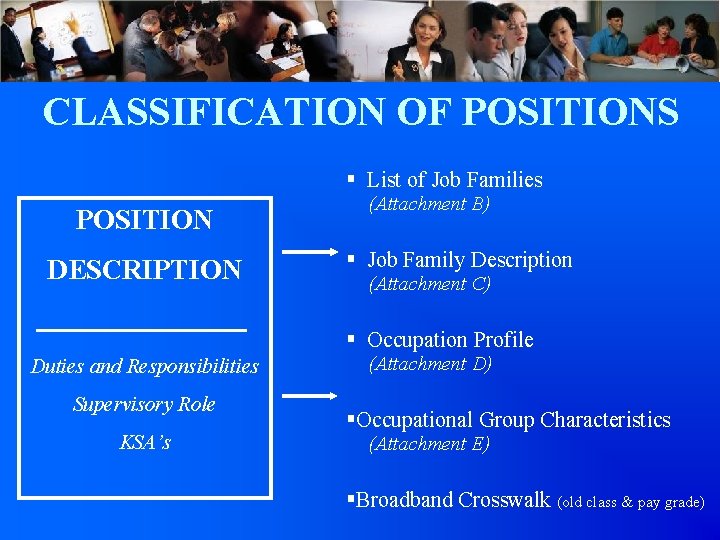 CLASSIFICATION OF POSITIONS

POSITION

DESCRIPTION

Duties and Responsibilities

Supervisory Role

KSA's

▪ List of Job Families
(Attachment B)

▪ Job Family Description
(Attachment C)

▪ Occupation Profile
(Attachment D)

▪Occupational Group Characteristics
(Attachment E)

▪Broadband Crosswalk (old class & pay grade)